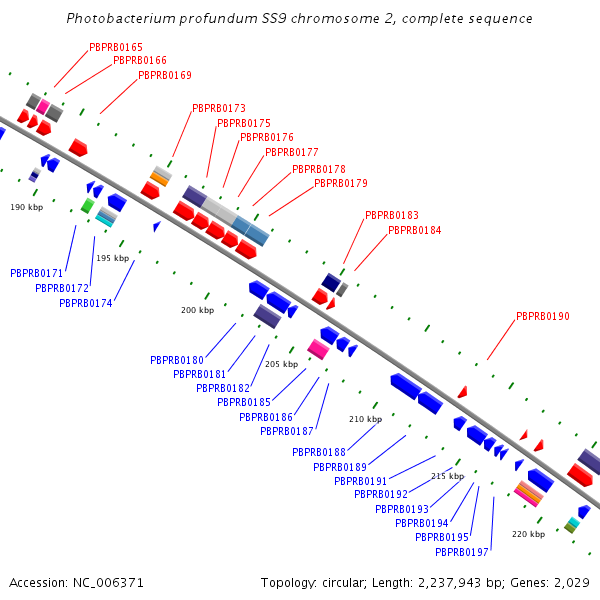 Photobacterium profundum SS9 chromosome 2, complete sequence

PBPRB0165
PBPRB0166
PBPRB0169
PBPRB0173
PBPRB0175
PBPRB0176
PBPRB0177
PBPRB0178
PBPRB0179
PBPRB0183
PBPRB0184
PBPRB0190

190 kbp
195 kbp
200 kbp
205 kbp
210 kbp
215 kbp
220 kbp

PBPRB0171
PBPRB0172
PBPRB0174
PBPRB0180
PBPRB0181
PBPRB0182
PBPRB0185
PBPRB0186
PBPRB0187
PBPRB0188
PBPRB0189
PBPRB0191
PBPRB0192
PBPRB0193
PBPRB0194
PBPRB0195
PBPRB0197

Accession: NC_006371

Topology: circular; Length: 2,237,943 bp; Genes: 2,029